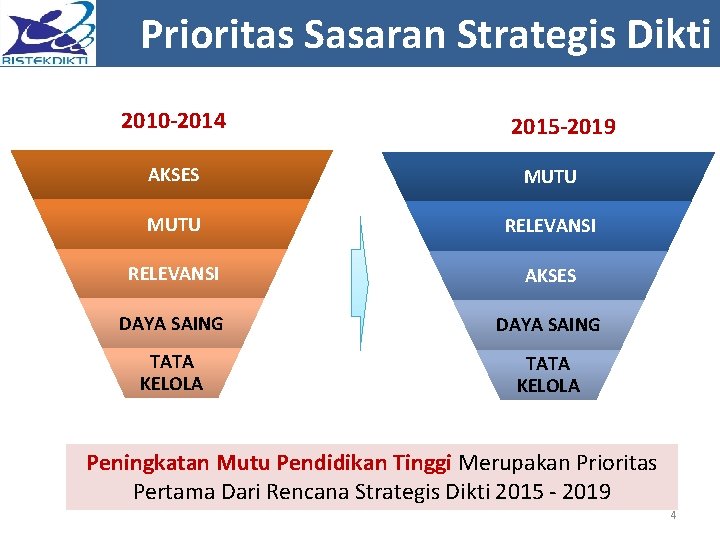 RISTEKDIKTI

Prioritas Sasaran Strategis Dikti

2010-2014

AKSES
MUTU
RELEVANSI
DAYA SAING
TATA KELOLA

2015-2019

MUTU
RELEVANSI
AKSES
DAYA SAING
TATA KELOLA

Peningkatan Mutu Pendidikan Tinggi Merupakan Prioritas Pertama Dari Rencana Strategis Dikti 2015 - 2019

4